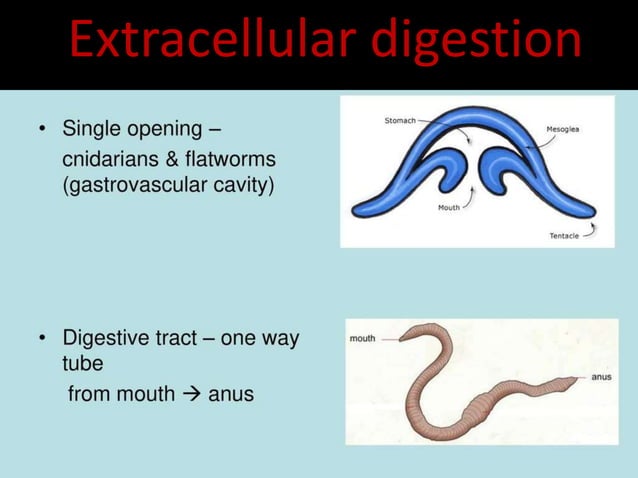 Extracellular digestion

• Single opening – cnidarians & flatworms (gastrovascular cavity)

Stomach
Mesoglea
Mouth
Tentacle

• Digestive tract – one way tube
from mouth → anus

mouth
anus